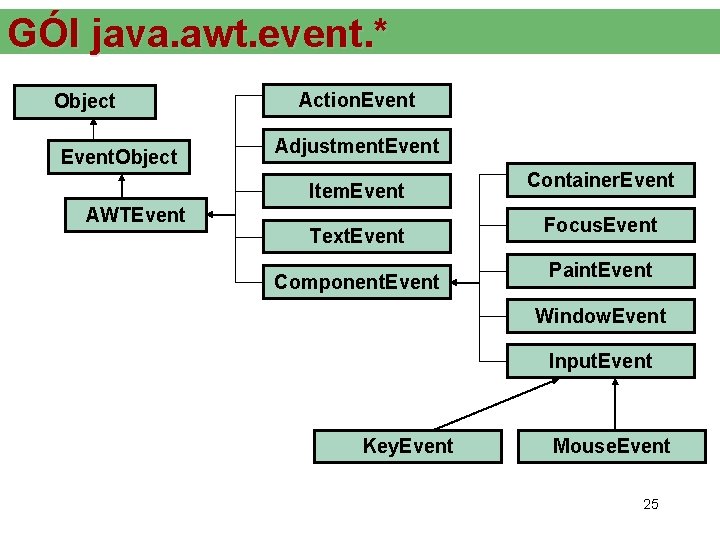 GÓI java.awt.event.*

Object

EventObject

AWTEvent

ActionEvent

AdjustmentEvent

ItemEvent

TextEvent

ComponentEvent

ContainerEvent

FocusEvent

PaintEvent

WindowEvent

InputEvent

KeyEvent

MouseEvent

25